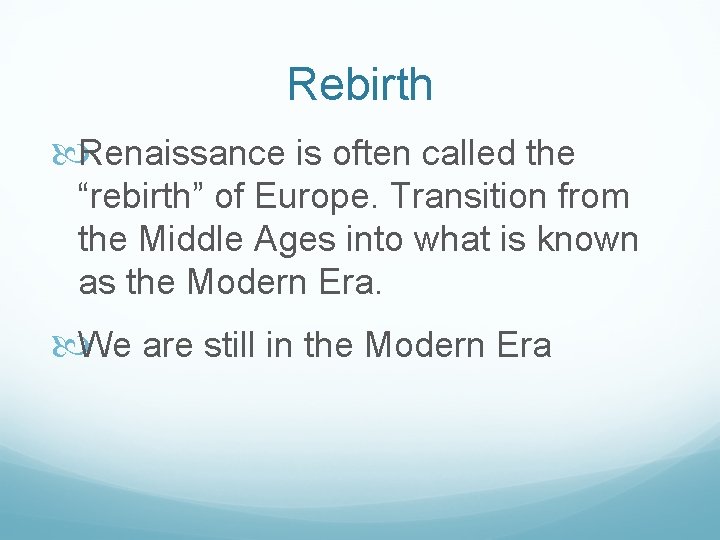 Rebirth

Renaissance is often called the “rebirth” of Europe. Transition from the Middle Ages into what is known as the Modern Era.

We are still in the Modern Era